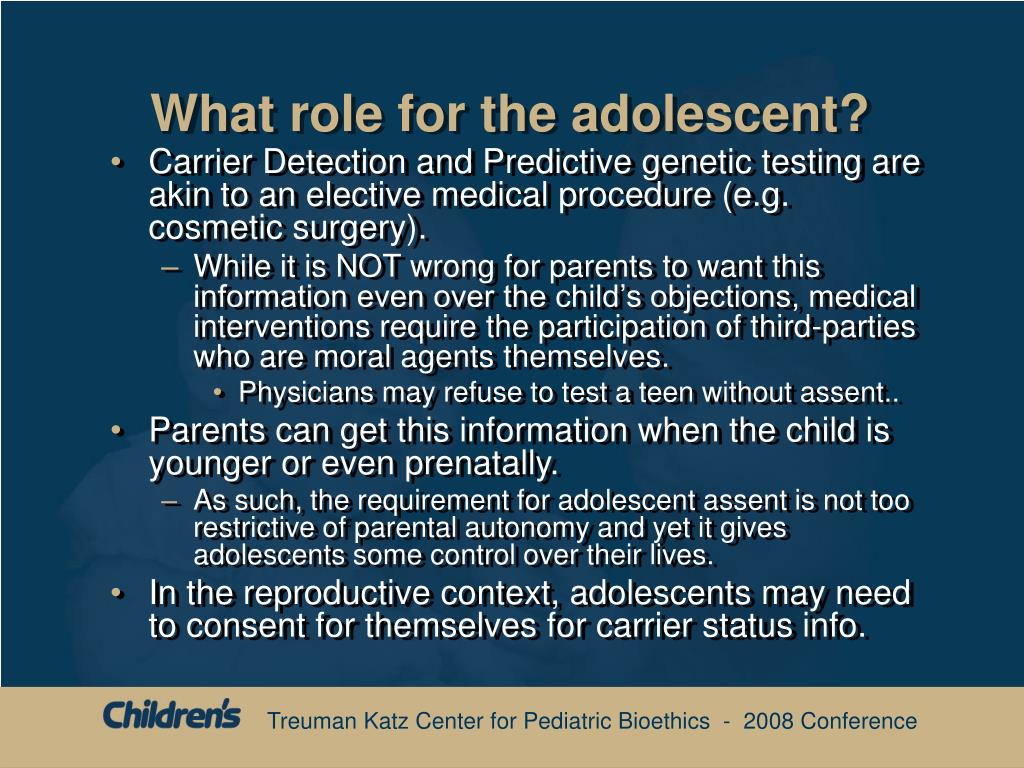 What role for the adolescent?

• Carrier Detection and Predictive genetic testing are akin to an elective medical procedure (e.g. cosmetic surgery).

– While it is NOT wrong for parents to want this information even over the child's objections, medical interventions require the participation of third-parties who are moral agents themselves.

• Physicians may refuse to test a teen without assent..

• Parents can get this information when the child is younger or even prenatally.

– As such, the requirement for adolescent assent is not too restrictive of parental autonomy and yet it gives adolescents some control over their lives.

• In the reproductive context, adolescents may need to consent for themselves for carrier status info.

Children's

Treuman Katz Center for Pediatric Bioethics - 2008 Conference